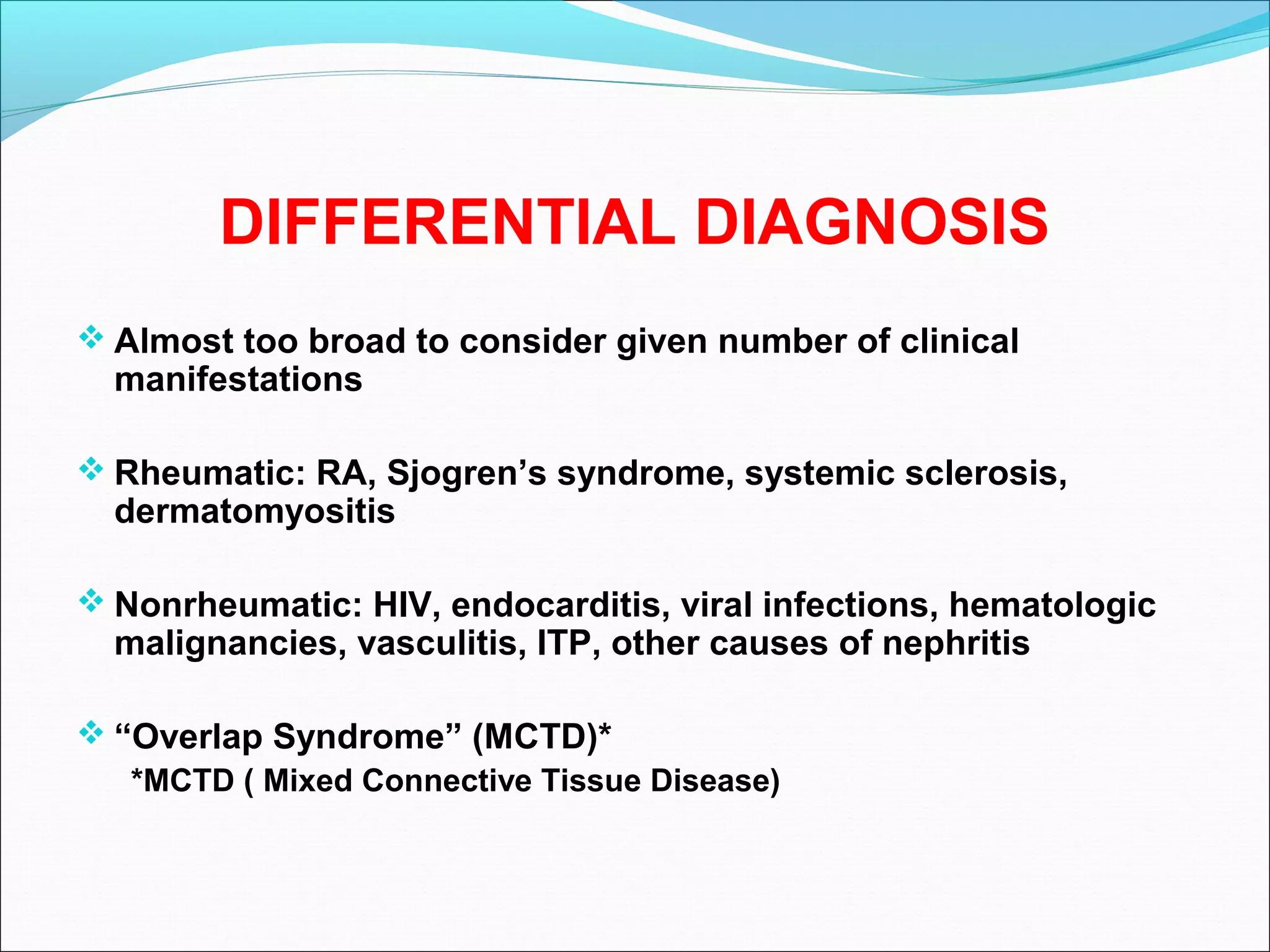 DIFFERENTIAL DIAGNOSIS

❖ Almost too broad to consider given number of clinical manifestations

❖ Rheumatic: RA, Sjogren’s syndrome, systemic sclerosis, dermatomyositis

❖ Nonrheumatic: HIV, endocarditis, viral infections, hematologic malignancies, vasculitis, ITP, other causes of nephritis

❖ “Overlap Syndrome” (MCTD)*
*MCTD ( Mixed Connective Tissue Disease)